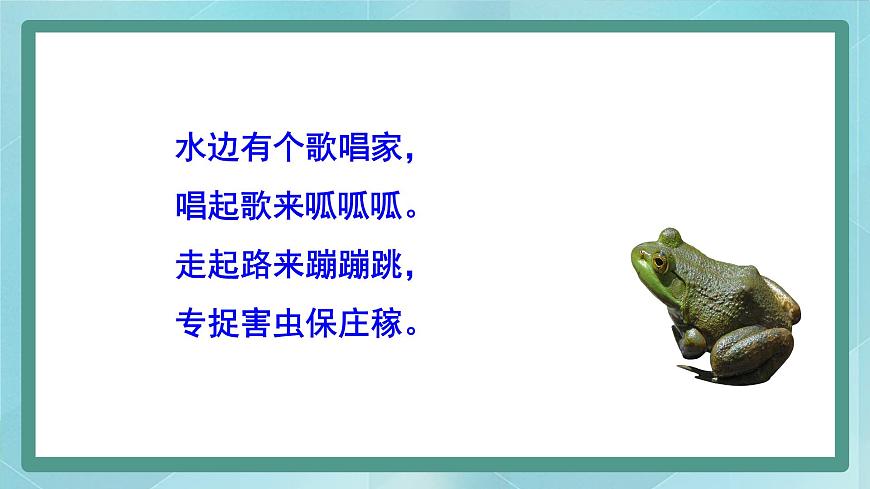 水边有个歌唱家，
唱起歌来呱呱呱。
走起路来蹦蹦跳，
专捉害虫保庄稼。